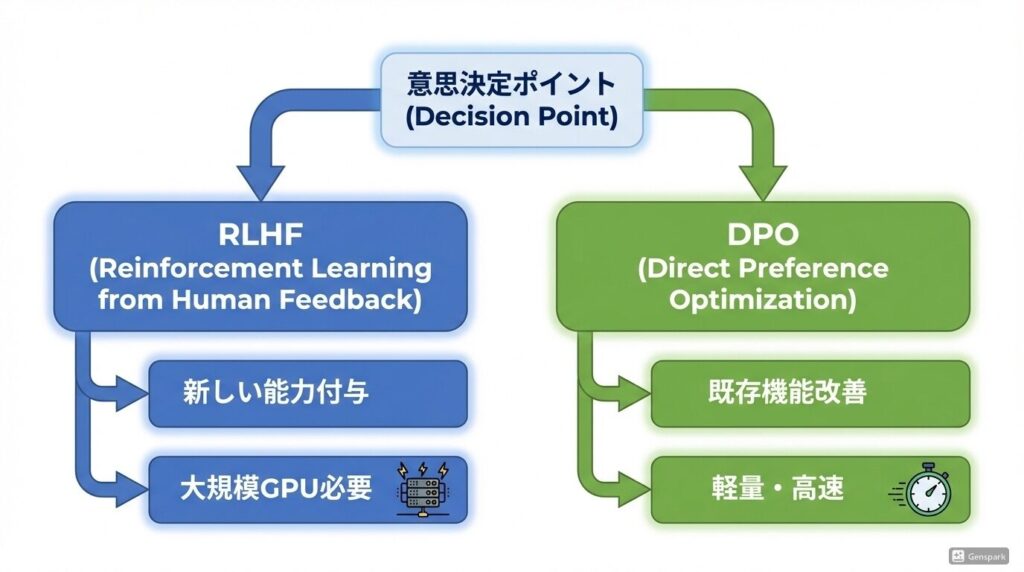 意思決定ポイント
(Decision Point)

RLHF
(Reinforcement Learning from Human Feedback)

新しい能力付与

大規模GPU必要

DPO
(Direct Preference Optimization)

既存機能改善

軽量・高速

Genspark